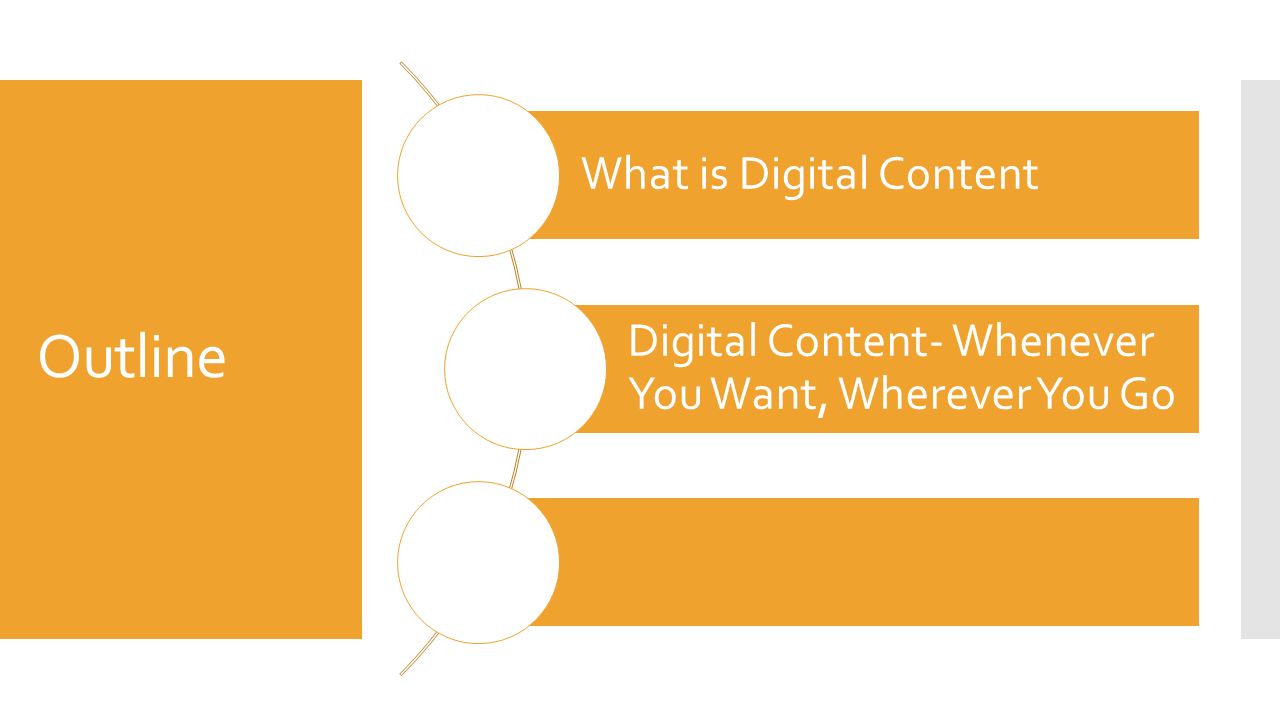 Outline

What is Digital Content

Digital Content- Whenever You Want, Wherever You Go